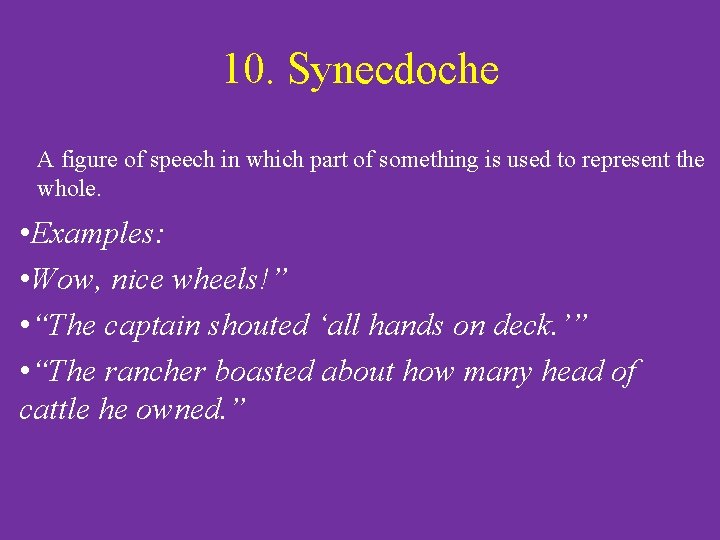 10. Synecdoche

A figure of speech in which part of something is used to represent the whole.

•Examples:

•Wow, nice wheels!”

•“The captain shouted ‘all hands on deck.’”

•“The rancher boasted about how many head of cattle he owned.”